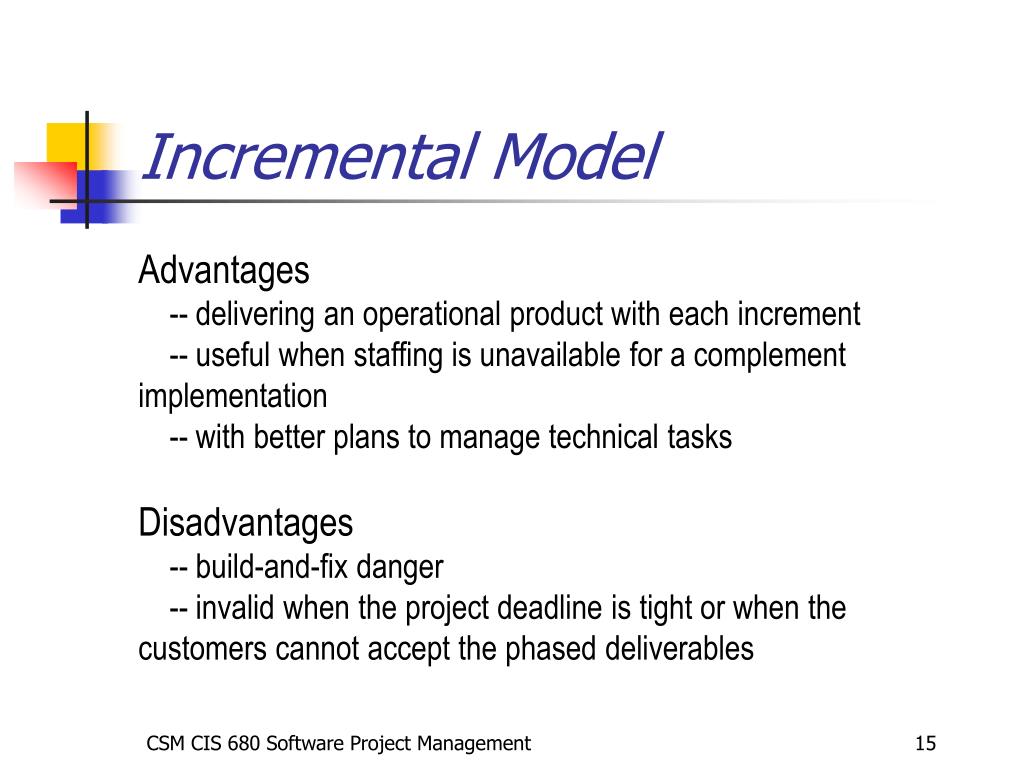 Incremental Model

Advantages
-- delivering an operational product with each increment
-- useful when staffing is unavailable for a complement implementation
-- with better plans to manage technical tasks

Disadvantages
-- build-and-fix danger
-- invalid when the project deadline is tight or when the customers cannot accept the phased deliverables

CSM CIS 680 Software Project Management

15